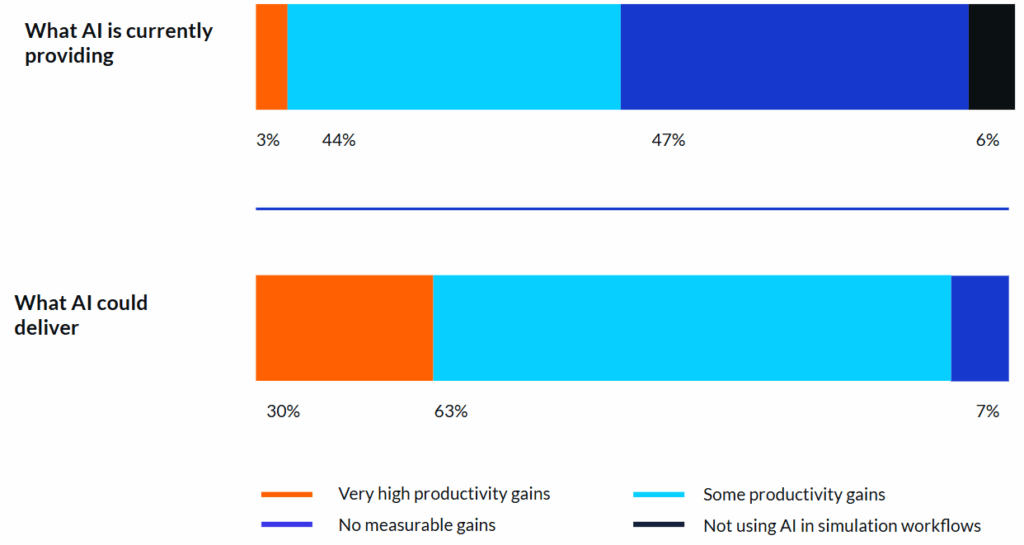 What AI is currently providing

3% 44% 47% 6%

What AI could deliver

30% 63% 7%

Very high productivity gains
Some productivity gains
No measurable gains
Not using AI in simulation workflows